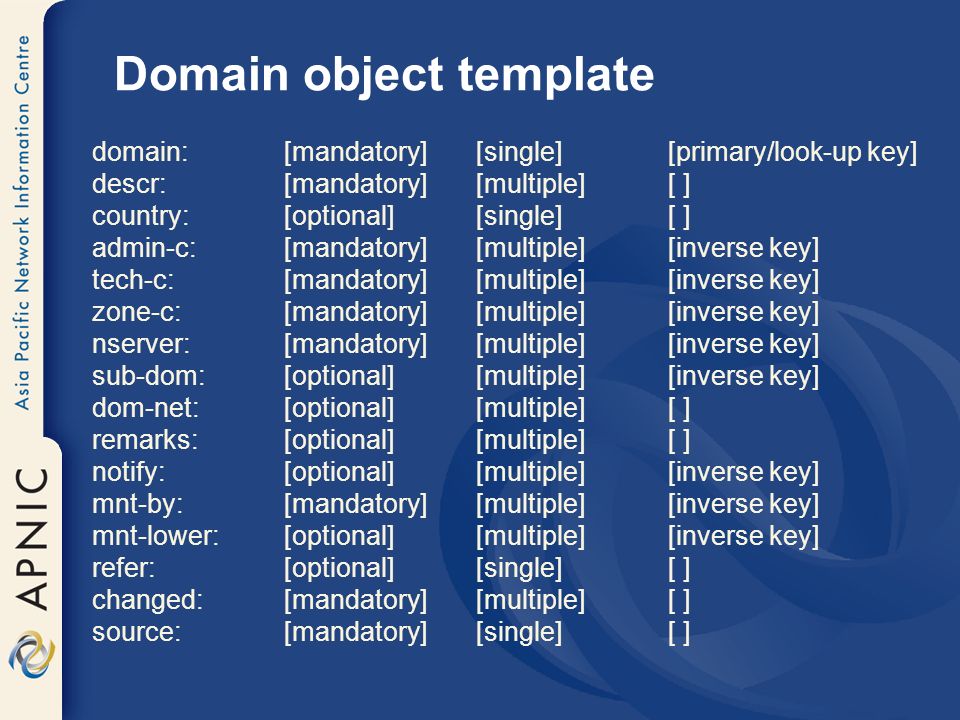 Asia Pacific Network Information Centre

APNIC

Domain object template

| | | | |
|---|---|---|---|
| domain: | [mandatory] | [single] | [primary/look-up key] |
| descr: | [mandatory] | [multiple] | [ ] |
| country: | [optional] | [single] | [ ] |
| admin-c: | [mandatory] | [multiple] | [inverse key] |
| tech-c: | [mandatory] | [multiple] | [inverse key] |
| zone-c: | [mandatory] | [multiple] | [inverse key] |
| nserver: | [mandatory] | [multiple] | [inverse key] |
| sub-dom: | [optional] | [multiple] | [inverse key] |
| dom-net: | [optional] | [multiple] | [ ] |
| remarks: | [optional] | [multiple] | [ ] |
| notify: | [optional] | [multiple] | [inverse key] |
| mnt-by: | [mandatory] | [multiple] | [inverse key] |
| mnt-lower: | [optional] | [multiple] | [inverse key] |
| refer: | [optional] | [single] | [ ] |
| changed: | [mandatory] | [multiple] | [ ] |
| source: | [mandatory] | [single] | [ ] |